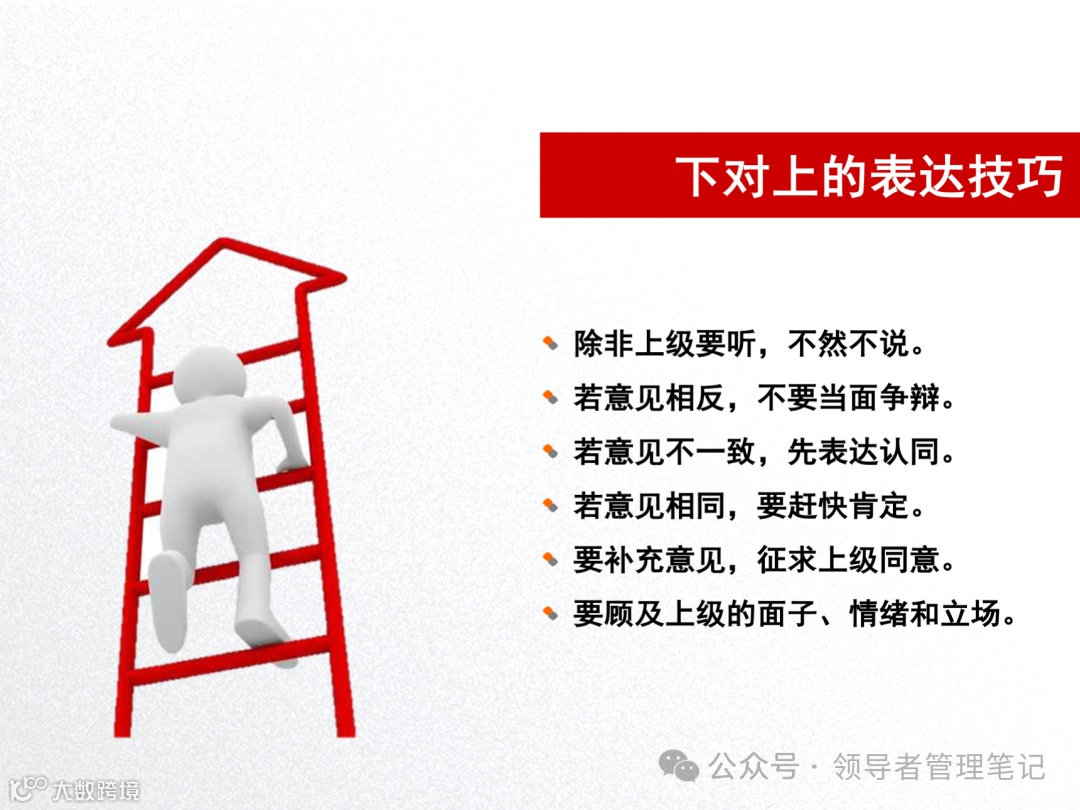 下对上的表达技巧

除非上级要听，不然不说。

若意见相反，不要当面争辩。

若意见不一致，先表达认同。

若意见相同，要赶快肯定。

要补充意见，征求上级同意。

要顾及上级的面子、情绪和立场。

公众号 · 领导者管理笔记

大数跨境